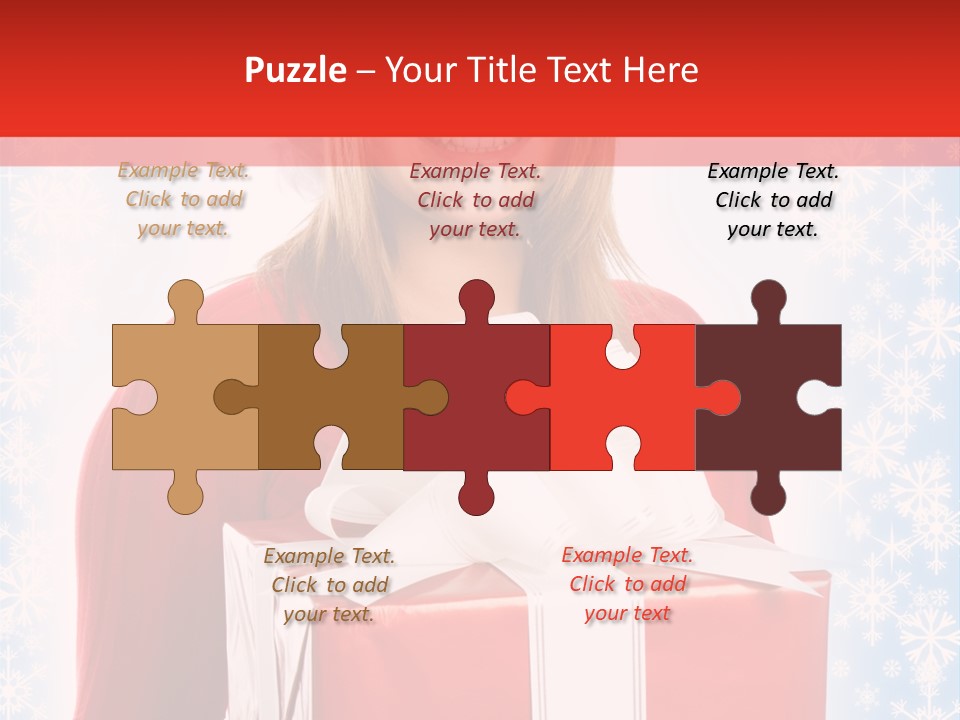 Puzzle – Your Title Text Here

Example Text. Click to add your text.

Example Text. Click to add your text.

Example Text. Click to add your text.

Example Text. Click to add your text.

Example Text. Click to add your text